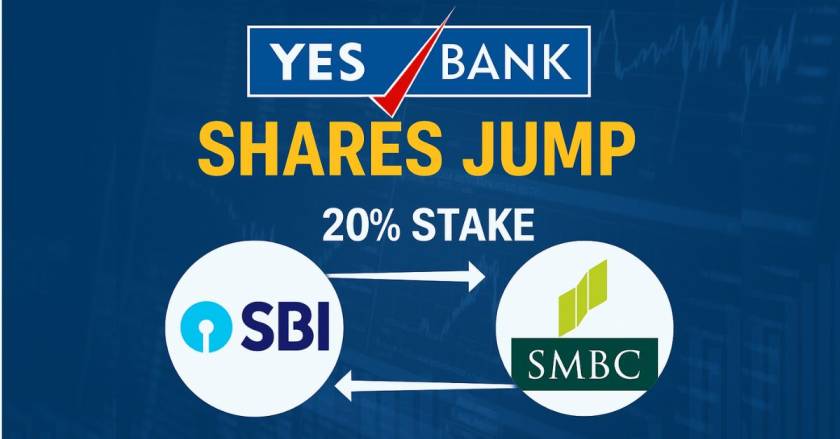 YES BANK

SHARES JUMP

20% STAKE

SBI

SMBC